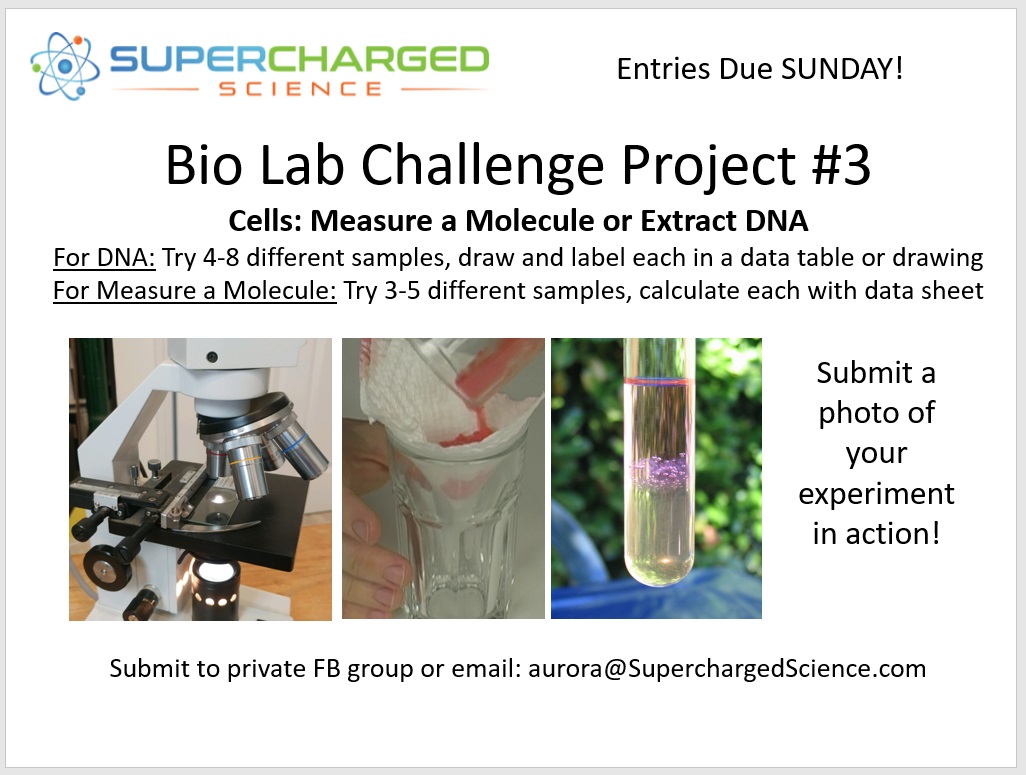 SUPERCHARGED SCIENCE

Entries Due SUNDAY!

Bio Lab Challenge Project #3

Cells: Measure a Molecule or Extract DNA

For DNA: Try 4-8 different samples, draw and label each in a data table or drawing

For Measure a Molecule: Try 3-5 different samples, calculate each with data sheet

Submit a photo of your experiment in action!

Submit to private FB group or email: aurora@SuperchargedScience.com